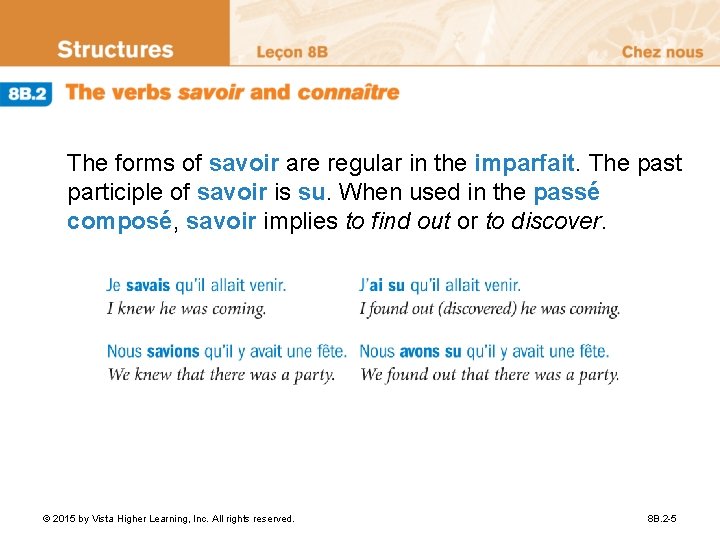 Structures Leçon 8B Chez nous

8B.2 The verbs savoir and connaître

The forms of savoir are regular in the imparfait. The past participle of savoir is su. When used in the passé composé, savoir implies to find out or to discover.

Je savais qu'il allait venir.
I knew he was coming.

Nous savions qu'il y avait une fête.
We knew that there was a party.

J'ai su qu'il allait venir.
I found out (discovered) he was coming.

Nous avons su qu'il y avait une fête.
We found out that there was a party.

© 2015 by Vista Higher Learning, Inc. All rights reserved. 8B.2-5